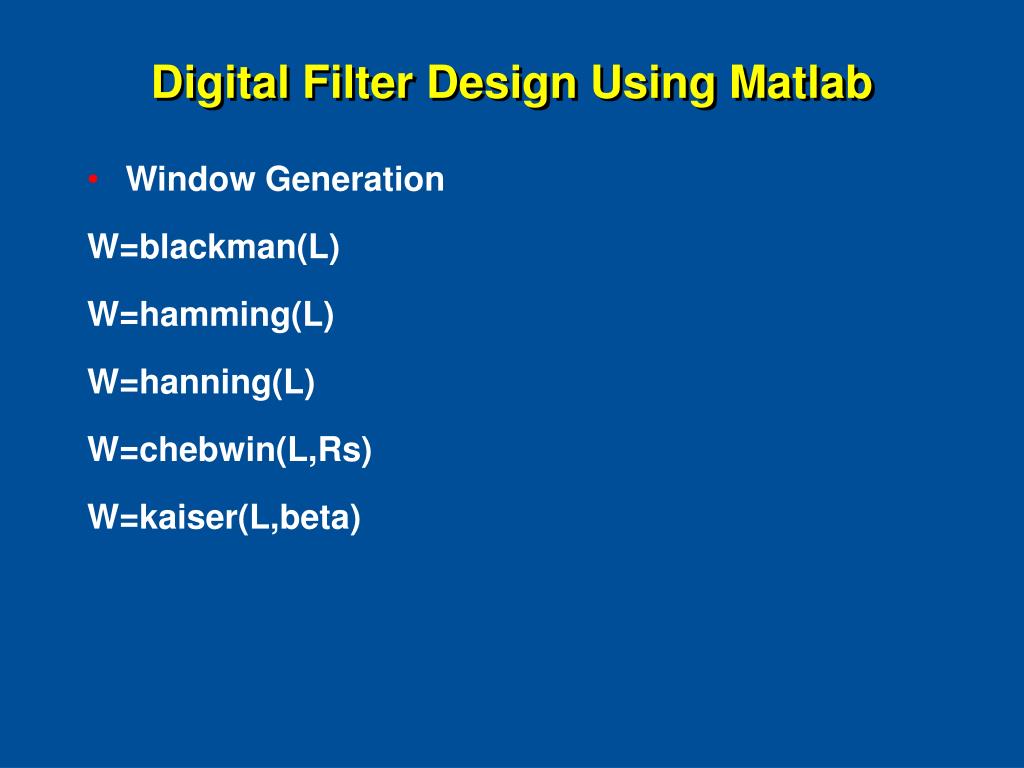 Digital Filter Design Using Matlab

• Window Generation

W=blackman(L)

W=hamming(L)

W=hanning(L)

W=chebwin(L,Rs)

W=kaiser(L,beta)